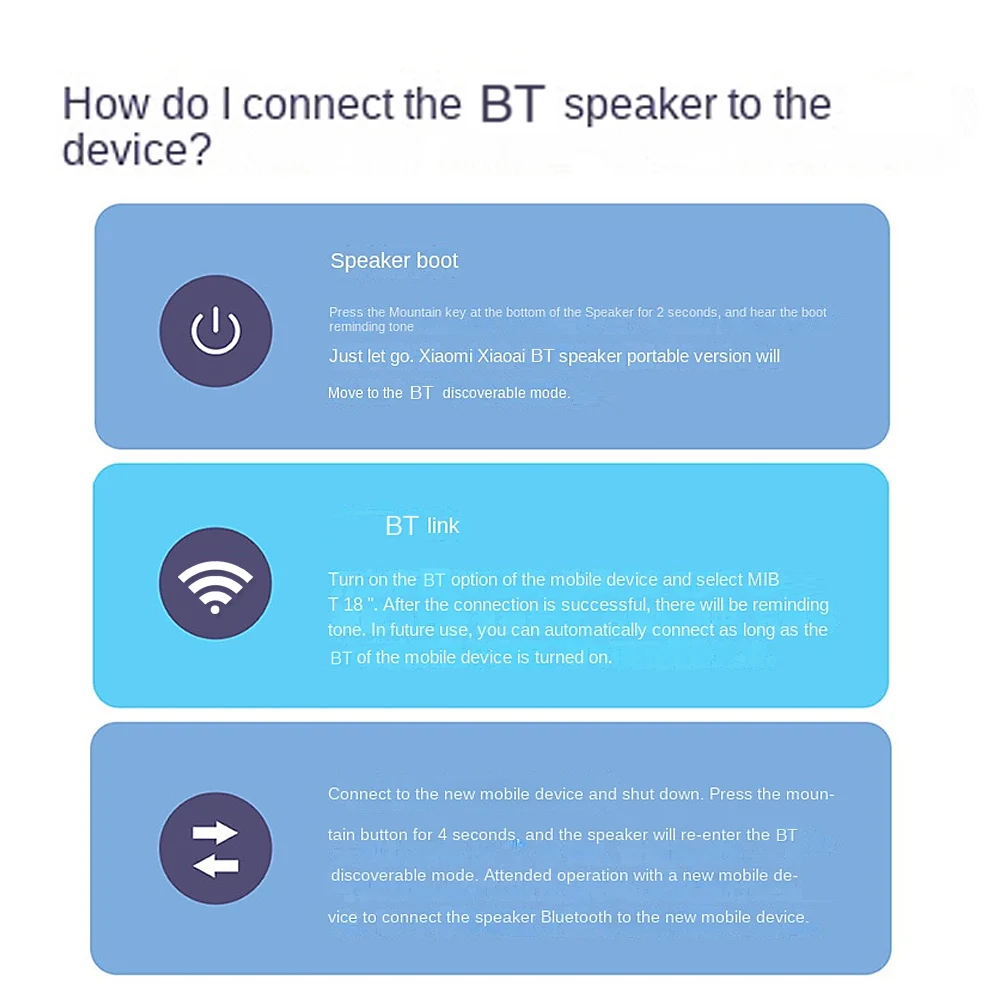 How do I connect the BT speaker to the device?

Speaker boot

Press the Mountain key at the bottom of the Speaker for 2 seconds, and hear the boot reminding tone

Just let go. Xiaomi Xiaoai BT speaker portable version will

Move to the BT discoverable mode.

BT link

Turn on the BT option of the mobile device and select MIB T 18 ". After the connection is successful, there will be reminding tone. In future use, you can automatically connect as long as the BT of the mobile device is turned on.

Connect to the new mobile device and shut down. Press the mountain button for 4 seconds, and the speaker will re-enter the BT discoverable mode. Attended operation with a new mobile device to connect the speaker Bluetooth to the new mobile device.